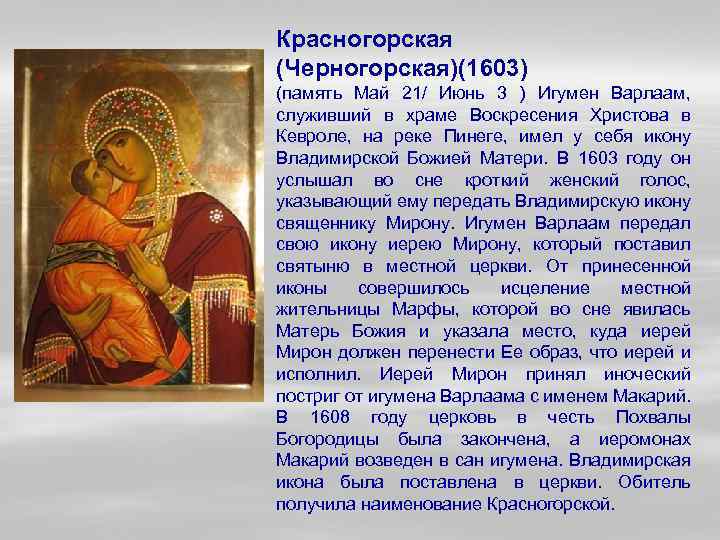 Красногорская (Черногорская)(1603)

(память Май 21/ Июнь 3 ) Игумен Варлаам, служивший в храме Воскресения Христова в Кевроле, на реке Пинеге, имел у себя икону Владимирской Божией Матери. В 1603 году он услышал во сне кроткий женский голос, указывающий ему передать Владимирскую икону священнику Мирону. Игумен Варлаам передал свою икону иерею Мирону, который поставил святыню в местной церкви. От принесенной иконы совершилось исцеление местной жительницы Марфы, которой во сне явилась Матерь Божия и указала место, куда иерей Мирон должен перенести Ее образ, что иерей и исполнил. Иерей Мирон принял иноческий постриг от игумена Варлаама с именем Макарий. В 1608 году церковь в честь Похвалы Богородицы была закончена, а иеромонах Макарий возведен в сан игумена. Владимирская икона была поставлена в церкви. Обитель получила наименование Красногорской.